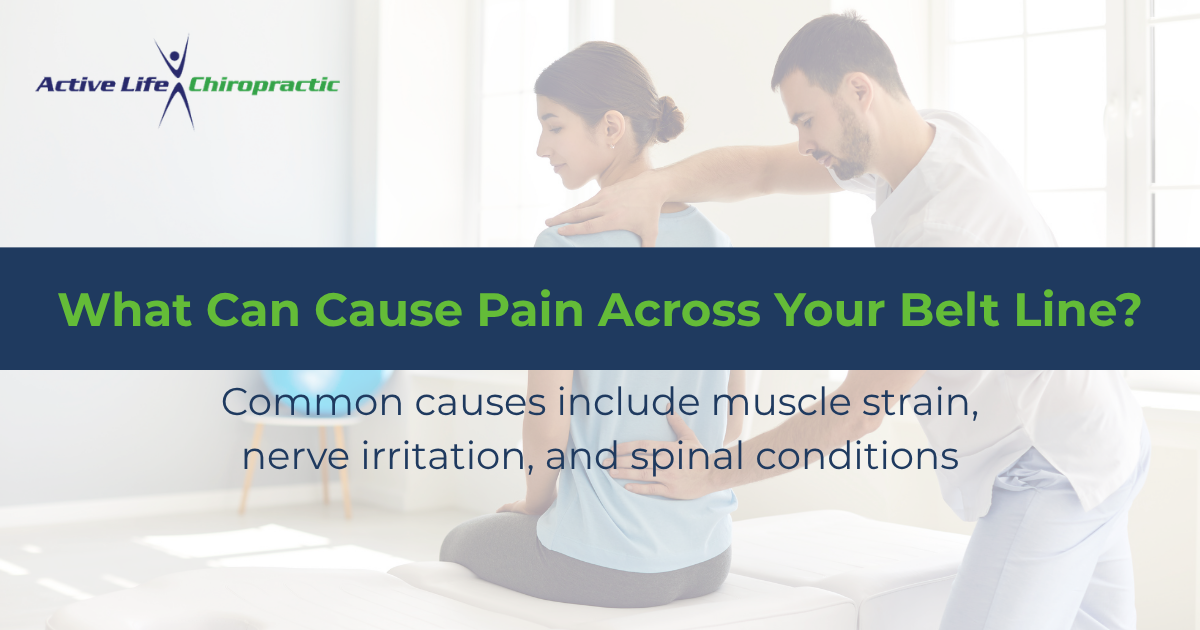 Active Life Chiropractic

What Can Cause Pain Across Your Belt Line?

Common causes include muscle strain, nerve irritation, and spinal conditions